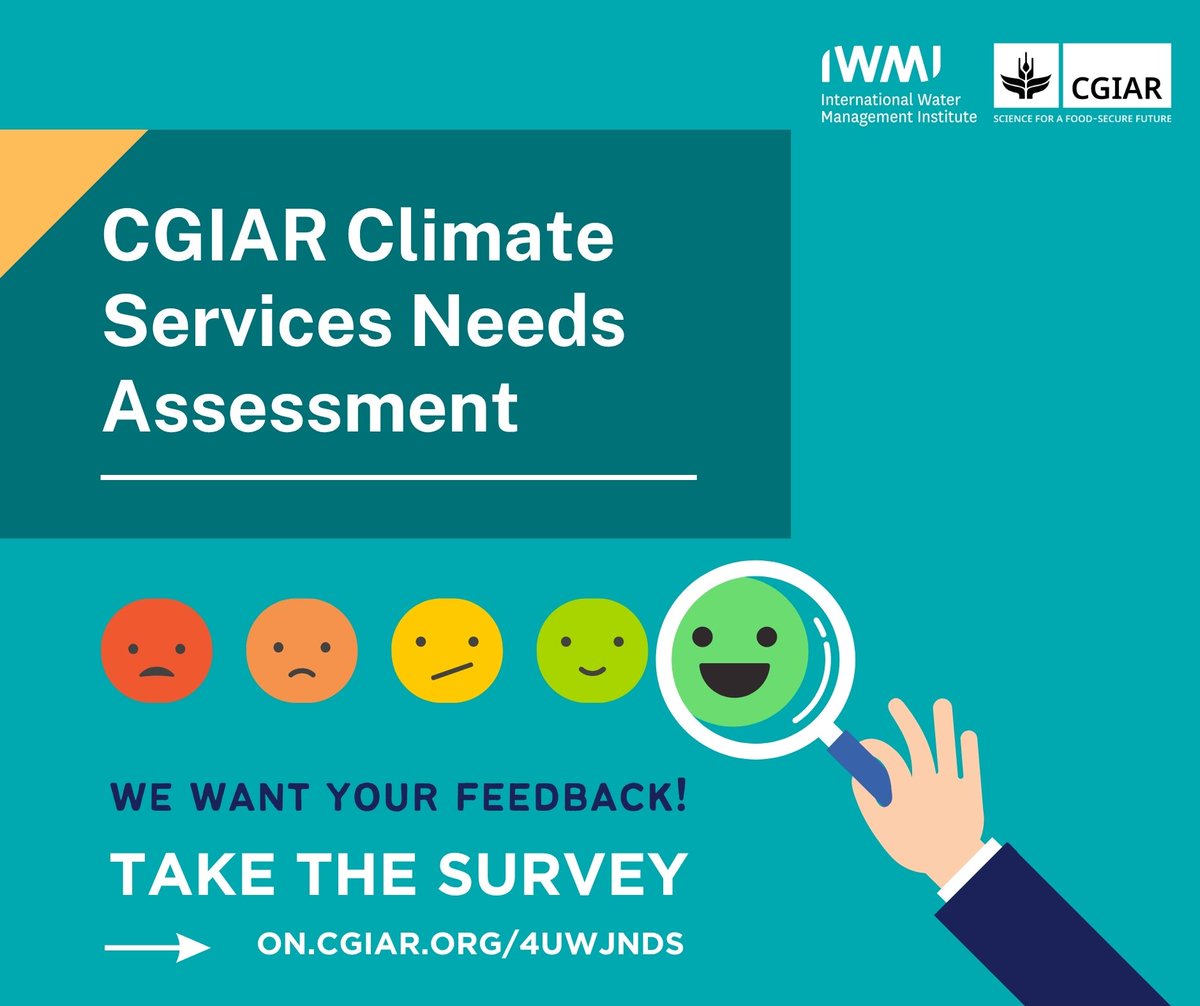 IWMI
International Water Management Institute

CGIAR
SCIENCE FOR A FOOD-SECURE FUTURE

CGIAR Climate Services Needs Assessment

WE WANT YOUR FEEDBACK!

TAKE THE SURVEY

ON.CGIAR.ORG/4UWJNDS